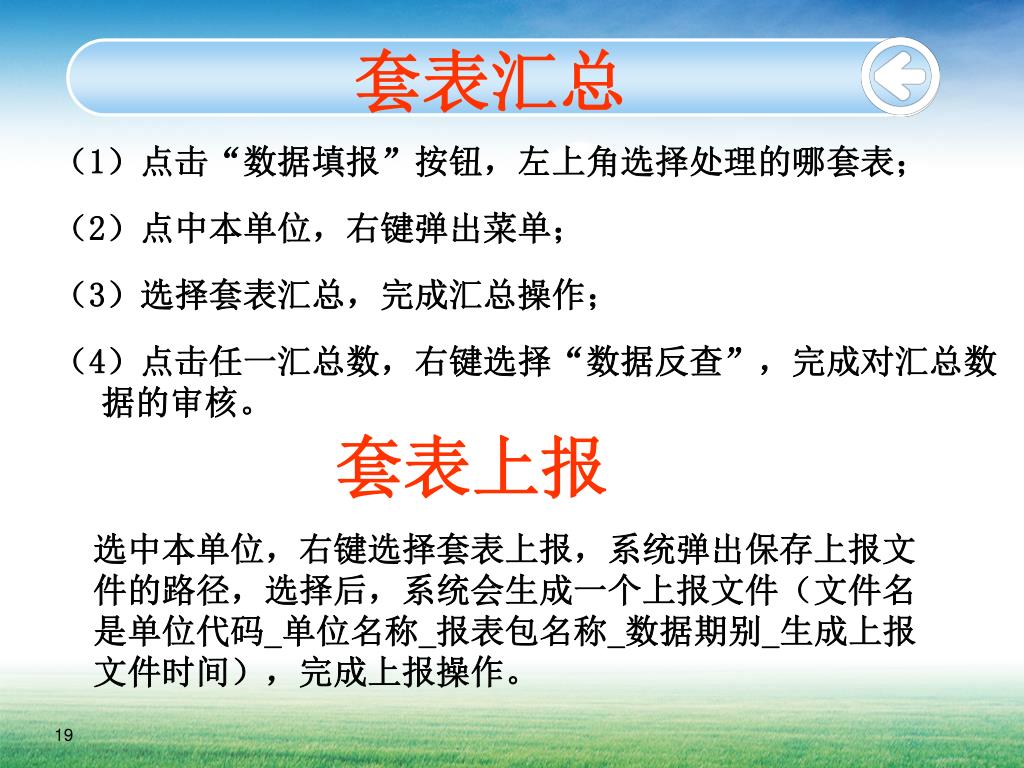 套表汇总

（1）点击“数据填报”按钮，左上角选择处理的哪套表；

（2）点中本单位，右键弹出菜单；

（3）选择套表汇总，完成汇总操作；

（4）点击任一汇总数，右键选择“数据反查”，完成对汇总数据的审核。

套表上报

选中本单位，右键选择套表上报，系统弹出保存上报文件的路径，选择后，系统会生成一个上报文件（文件名是单位代码_单位名称_报表包名称_数据期别_生成上报文件时间），完成上报操作。

19